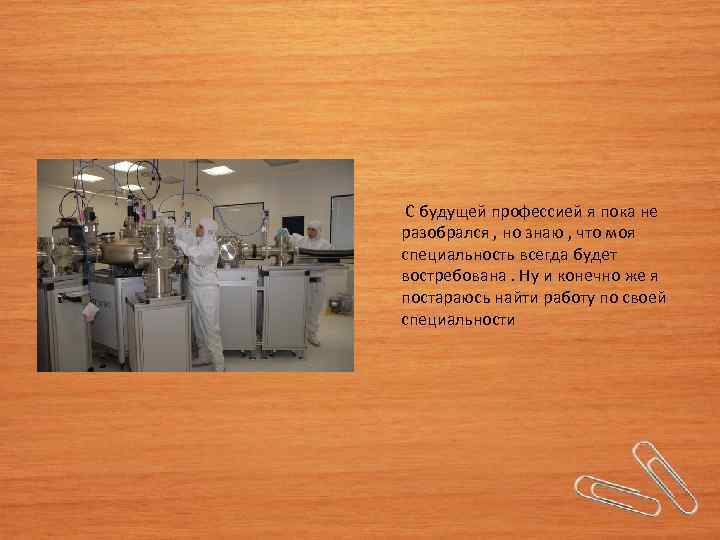 С будущей профессией я пока не разобрался , но знаю , что моя специальность всегда будет востребована . Ну и конечно же я постараюсь найти работу по своей специальности